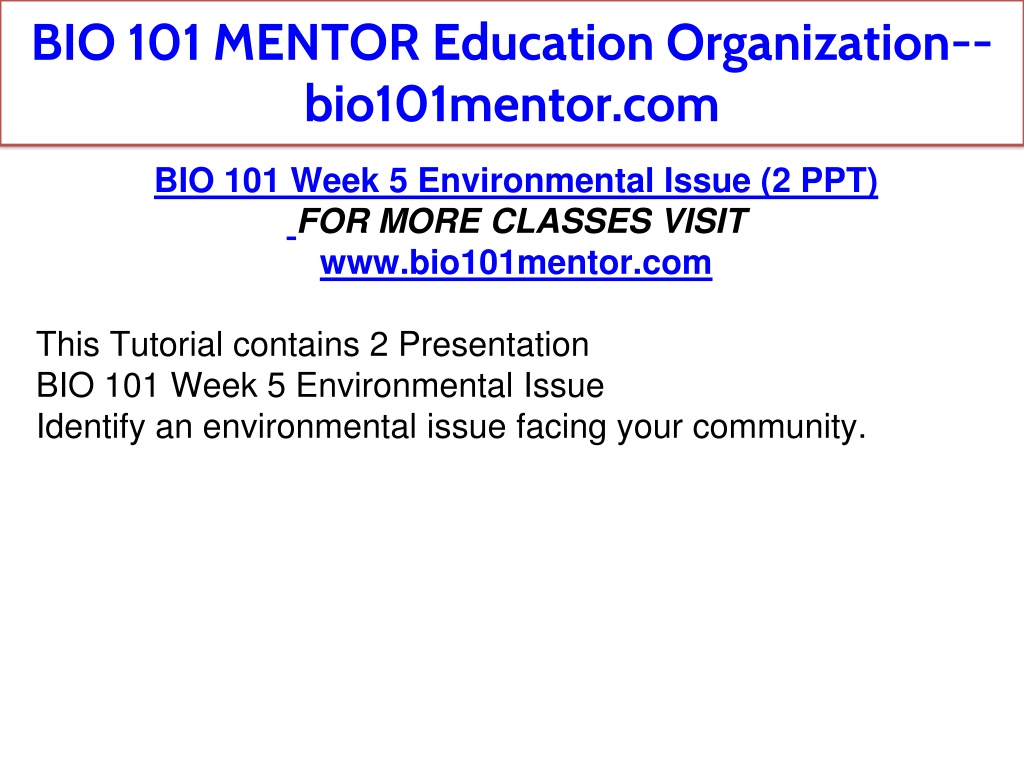 BIO 101 MENTOR Education Organization--bio101mentor.com

BIO 101 Week 5 Environmental Issue (2 PPT)
FOR MORE CLASSES VISIT
www.bio101mentor.com

This Tutorial contains 2 Presentation
BIO 101 Week 5 Environmental Issue
Identify an environmental issue facing your community.